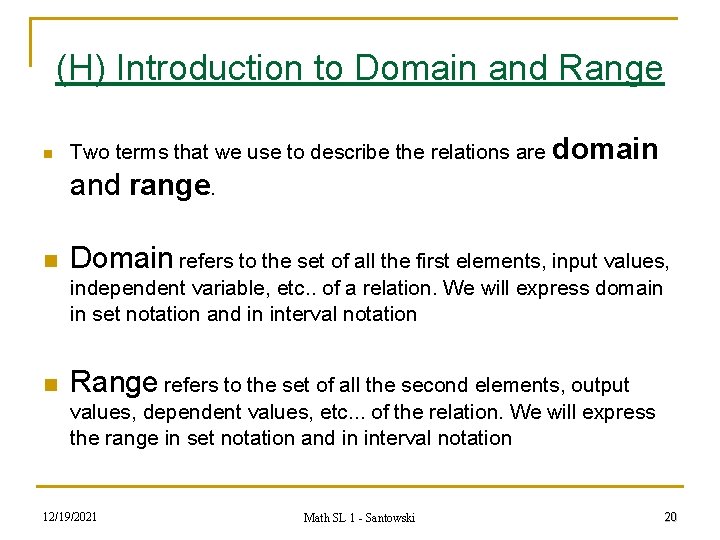 (H) Introduction to Domain and Range

Two terms that we use to describe the relations are domain and range.

Domain refers to the set of all the first elements, input values, independent variable, etc.. of a relation. We will express domain in set notation and in interval notation

Range refers to the set of all the second elements, output values, dependent values, etc... of the relation. We will express the range in set notation and in interval notation

12/19/2021

Math SL 1 - Santowski

20